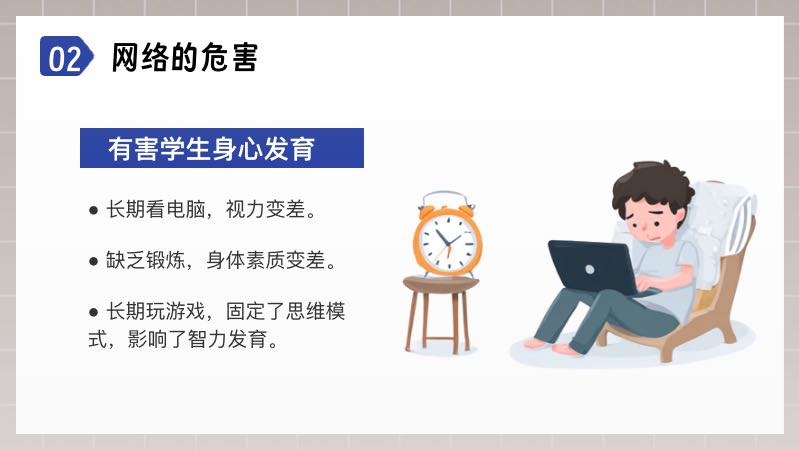 02 网络的危害

有害学生身心发育

● 长期看电脑，视力变差。

● 缺乏锻炼，身体素质变差。

● 长期玩游戏，固定了思维模式，影响了智力发育。